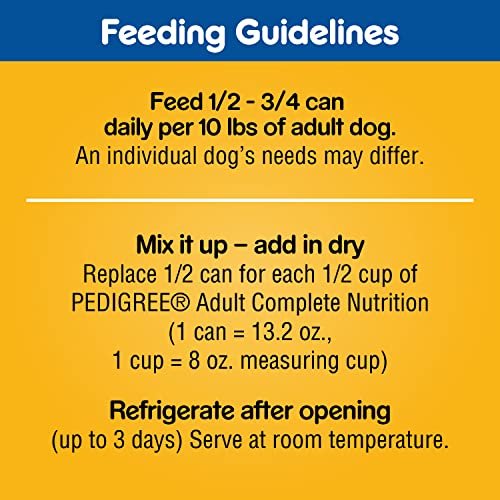 Feeding Guidelines

Feed 1/2 - 3/4 can daily per 10 lbs of adult dog.
An individual dog's needs may differ.

Mix it up – add in dry
Replace 1/2 can for each 1/2 cup of PEDIGREE® Adult Complete Nutrition (1 can = 13.2 oz., 1 cup = 8 oz. measuring cup)

Refrigerate after opening
(up to 3 days) Serve at room temperature.